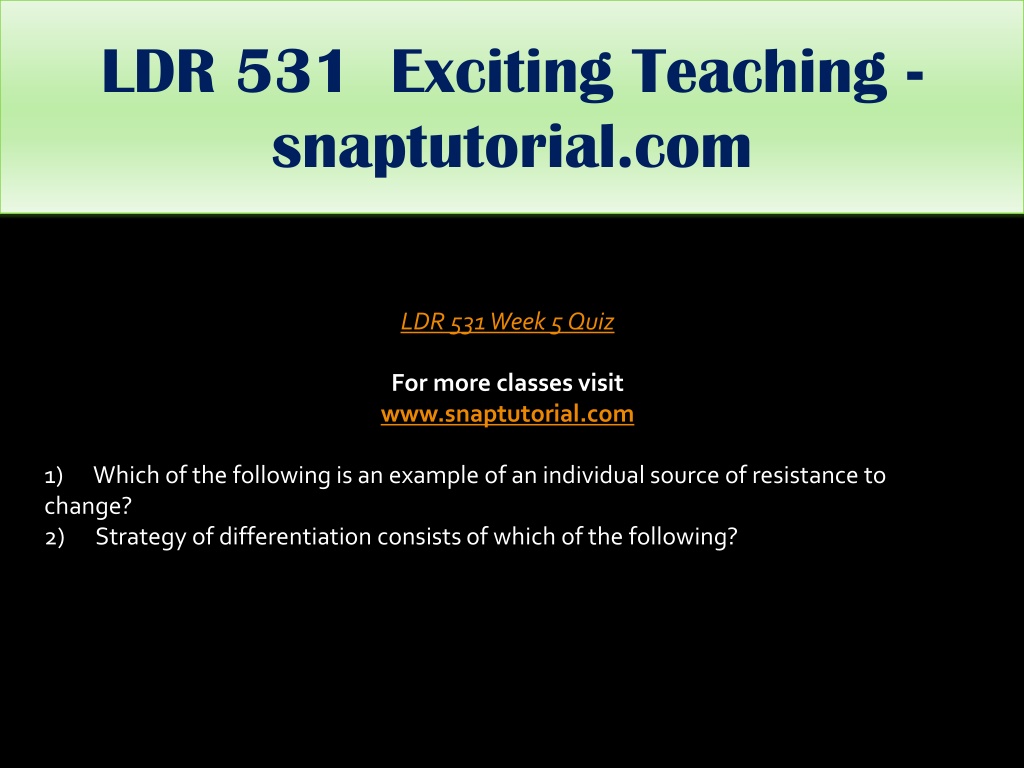 LDR 531 Exciting Teaching - snaptutorial.com

LDR 531 Week 5 Quiz

For more classes visit
www.snaptutorial.com

1) Which of the following is an example of an individual source of resistance to change?
2) Strategy of differentiation consists of which of the following?